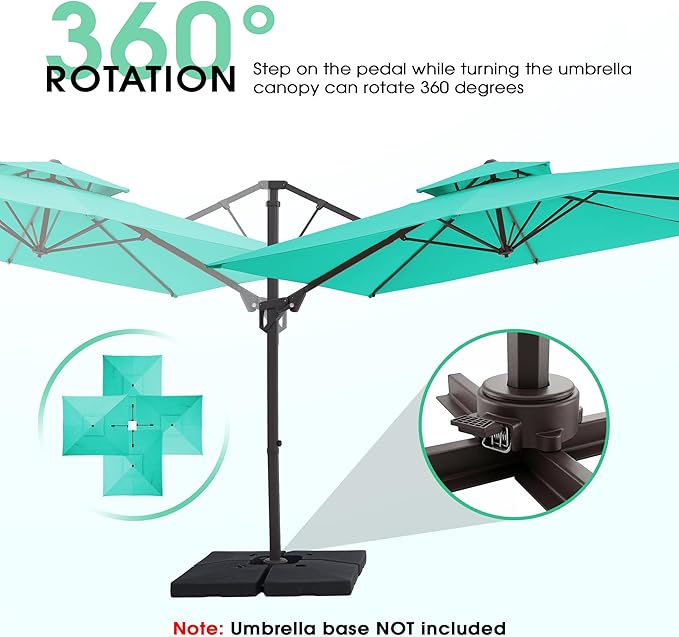 360°
ROTATION

Step on the pedal while turning the umbrella canopy can rotate 360 degrees

Note: Umbrella base NOT included